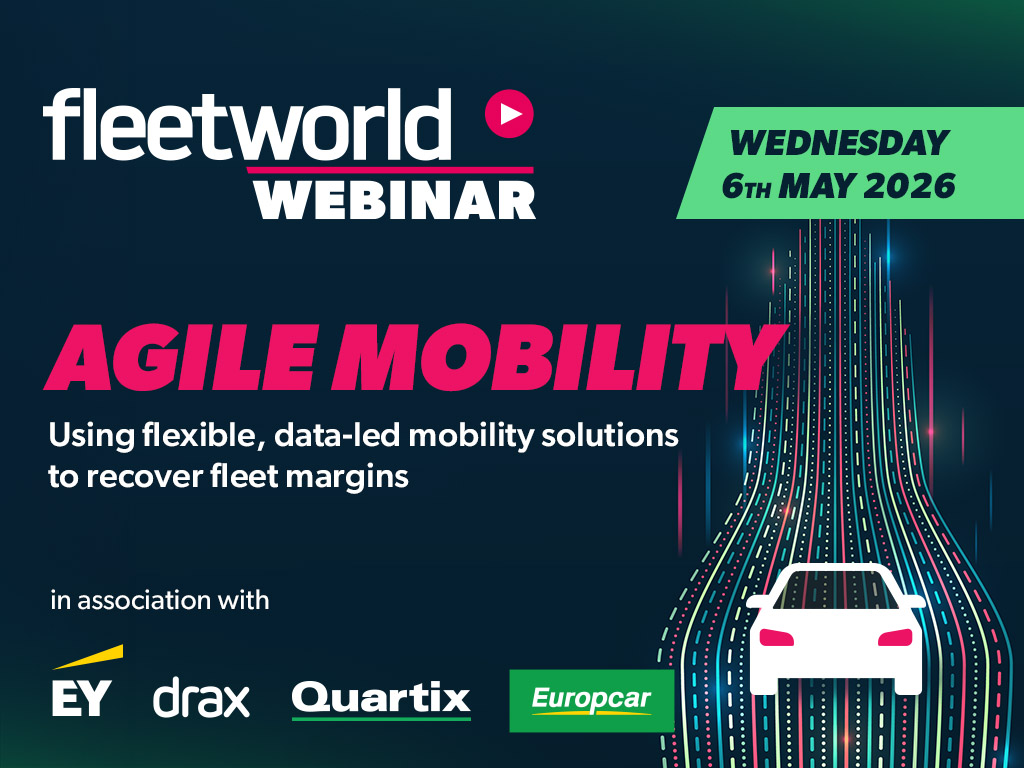 fleetworld WEBINAR

WEDNESDAY 6TH MAY 2026

AGILE MOBILITY

Using flexible, data-led mobility solutions to recover fleet margins

in association with

EY drax Quartix Europcar